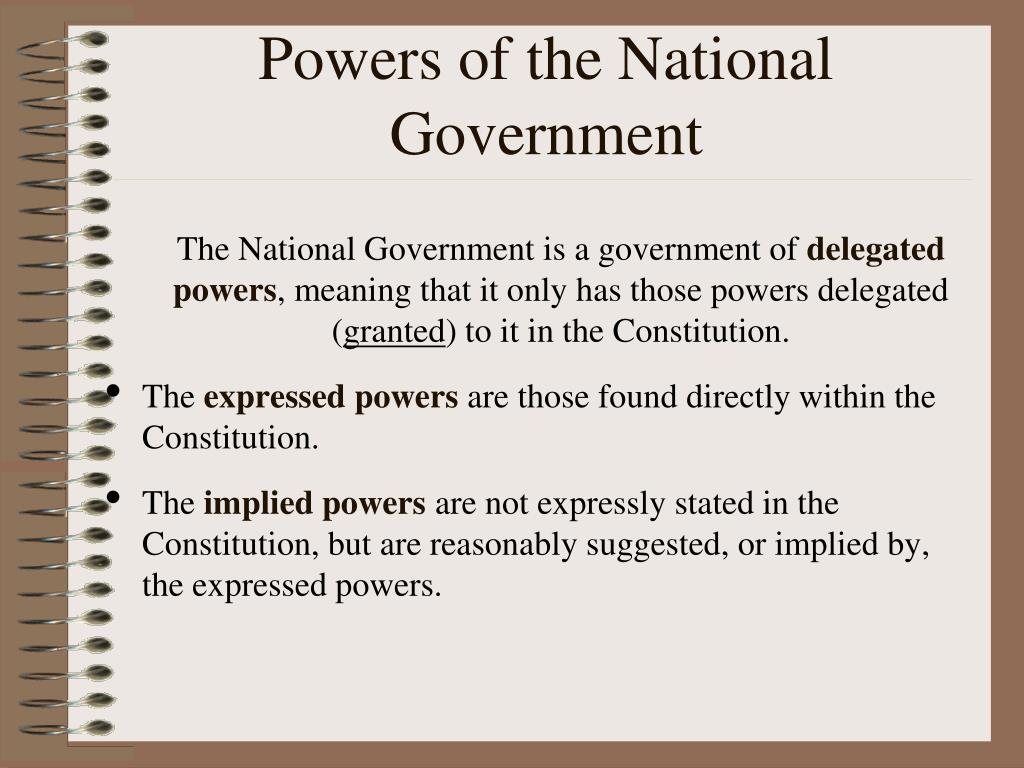 Powers of the National Government

The National Government is a government of delegated powers, meaning that it only has those powers delegated (granted) to it in the Constitution.

• The expressed powers are those found directly within the Constitution.

• The implied powers are not expressly stated in the Constitution, but are reasonably suggested, or implied by, the expressed powers.